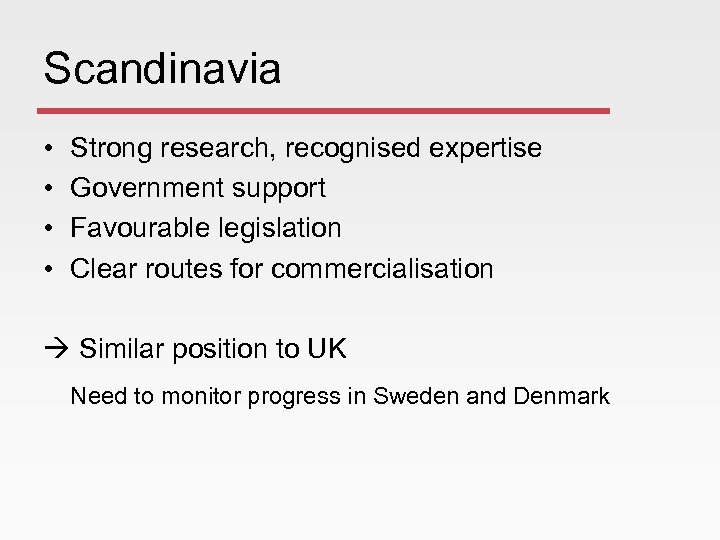 Scandinavia

• Strong research, recognised expertise
• Government support
• Favourable legislation
• Clear routes for commercialisation

→ Similar position to UK

Need to monitor progress in Sweden and Denmark